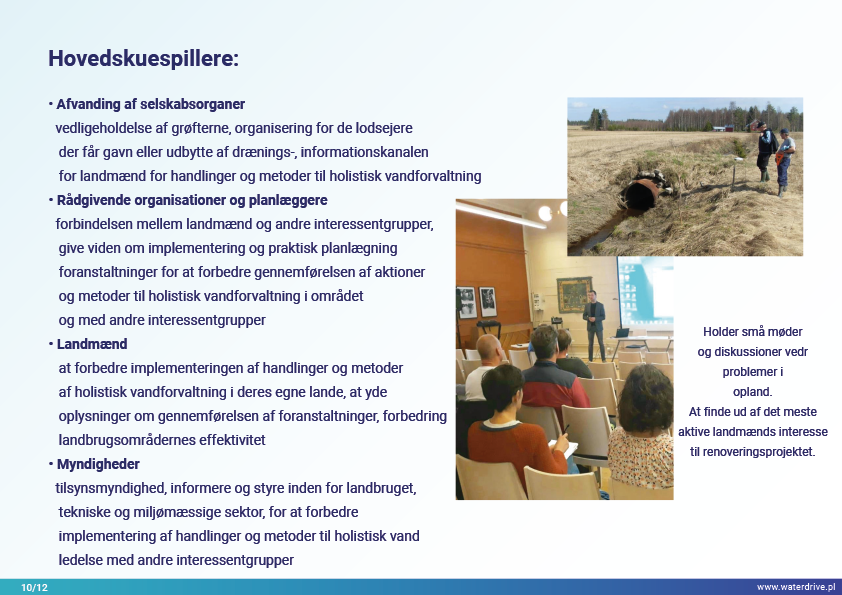 Hovedskuespillere:

• Afvanding af selskabsorganer
vedligeholdelse af grøfterne, organisering for de lodsejere der får gavn eller udbytte af drænings-, informationskanalen for landmænd for handlinger og metoder til holistisk vandforvaltning

• Rådgivende organisationer og planlæggere
forbindelsen mellem landmænd og andre interessentgrupper, give viden om implementering og praktisk planlægning foranstaltninger for at forbedre gennemførelsen af aktioner og metoder til holistisk vandforvaltning i området og med andre interessentgrupper

• Landmænd
at forbedre implementeringen af handlinger og metoder af holistisk vandforvaltning i deres egne lande, at yde oplysninger om gennemførelsen af foranstaltninger, forbedring landbrugsområdernes effektivitet

• Myndigheder
tilsynsmyndighed, informere og styre inden for landbruget, tekniske og miljømæssige sektor, for at forbedre implementering af handlinger og metoder til holistisk vand ledelse med andre interessentgrupper

Holder små møder og diskussioner vedr problemer i opland.
At finde ud af det meste aktive landmænds interesse til renoveringsprojektet.

10/12

www.waterdrive.pl